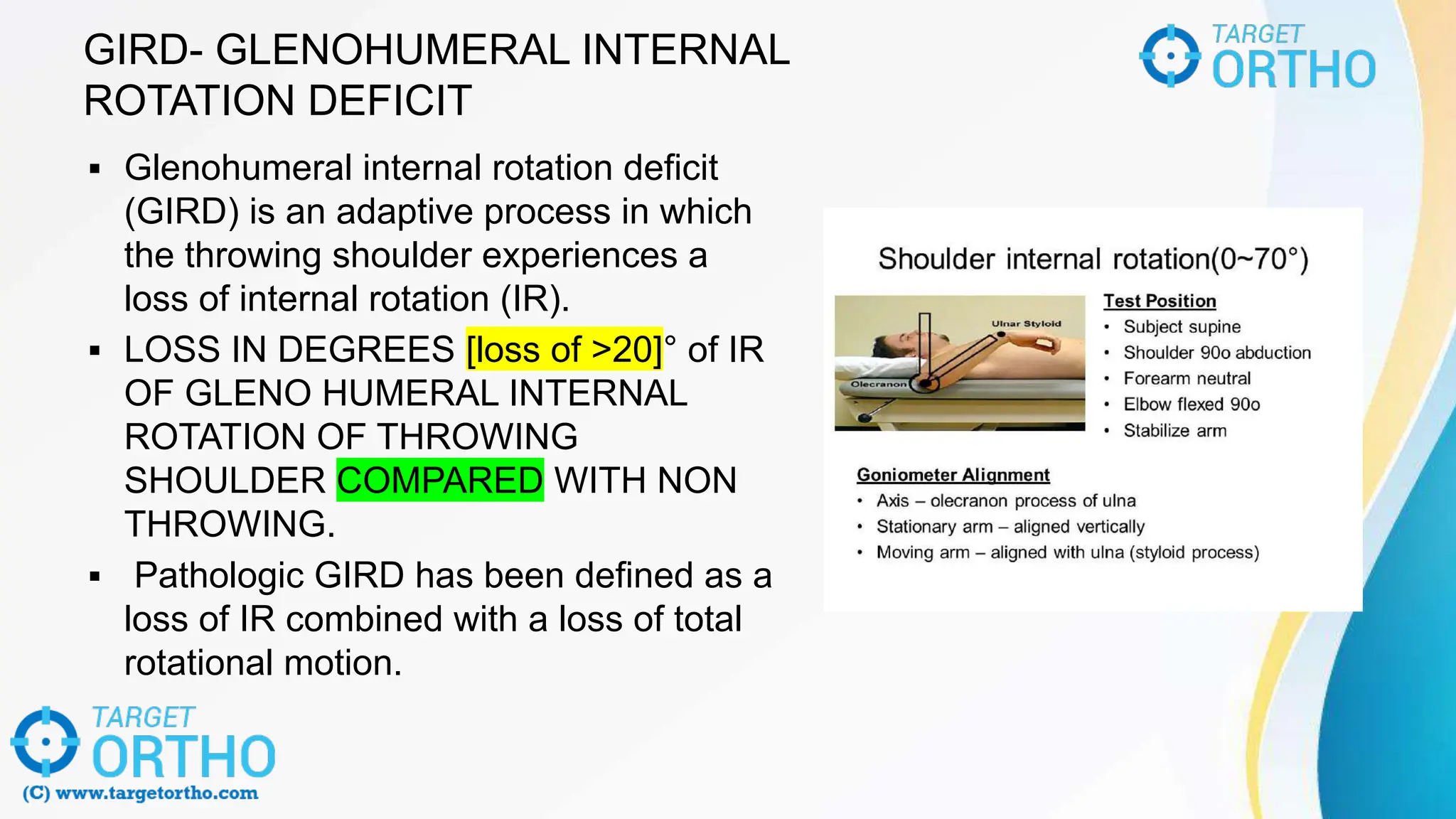 GIRD- GLENOHUMERAL INTERNAL ROTATION DEFICIT

TARGET ORTHO

▪ Glenohumeral internal rotation deficit (GIRD) is an adaptive process in which the throwing shoulder experiences a loss of internal rotation (IR).

▪ LOSS IN DEGREES [loss of >20]° of IR OF GLENO HUMERAL INTERNAL ROTATION OF THROWING SHOULDER COMPARED WITH NON THROWING.

▪ Pathologic GIRD has been defined as a loss of IR combined with a loss of total rotational motion.

Shoulder internal rotation(0~70°)

Ulnar Styloid

Olecranon

Test Position
• Subject supine
• Shoulder 90o abduction
• Forearm neutral
• Elbow flexed 90o
• Stabilize arm

Goniometer Alignment
• Axis – olecranon process of ulna
• Stationary arm – aligned vertically
• Moving arm – aligned with ulna (styloid process)

TARGET ORTHO
(C) www.targetortho.com